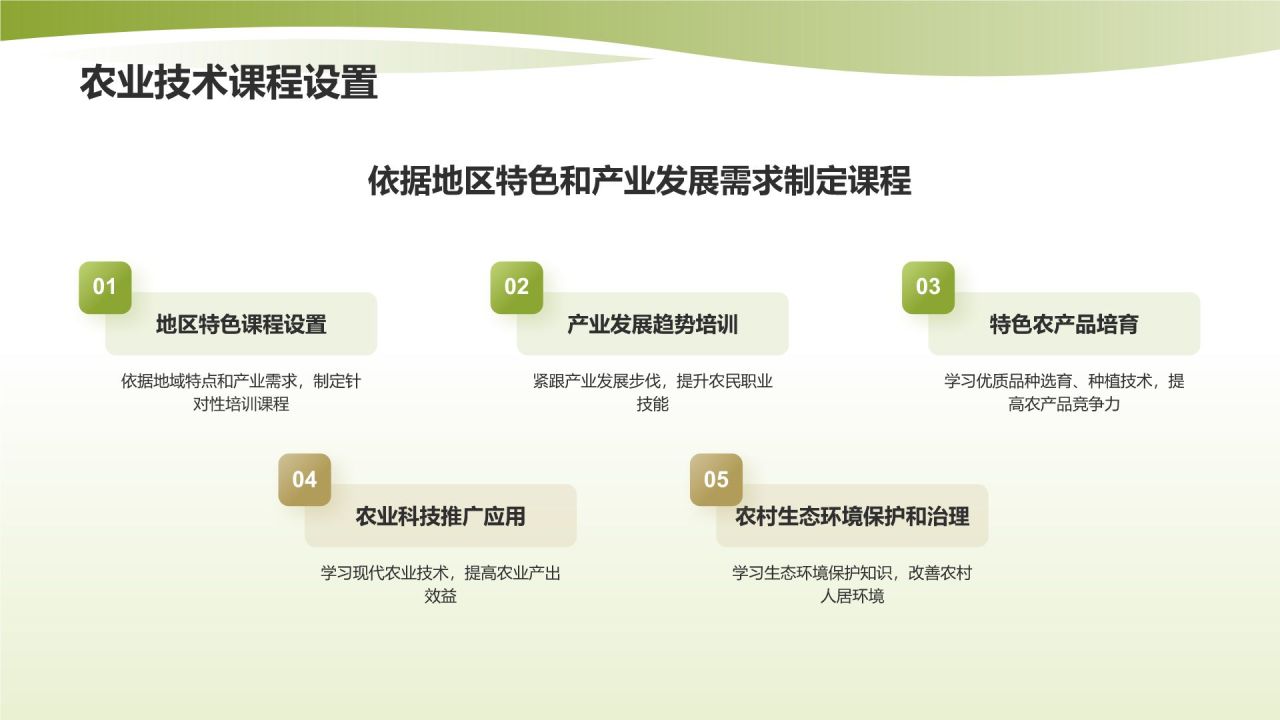 农业技术课程设置

依据地区特色和产业发展需求制定课程

01
地区特色课程设置
依据地域特点和产业需求，制定针对性培训课程

02
产业发展趋势培训
紧跟产业发展步伐，提升农民职业技能

03
特色农产品培育
学习优质品种选育、种植技术，提高农产品竞争力

04
农业科技推广应用
学习现代农业技术，提高农业产出效益

05
农村生态环境保护和治理
学习生态环境保护知识，改善农村人居环境